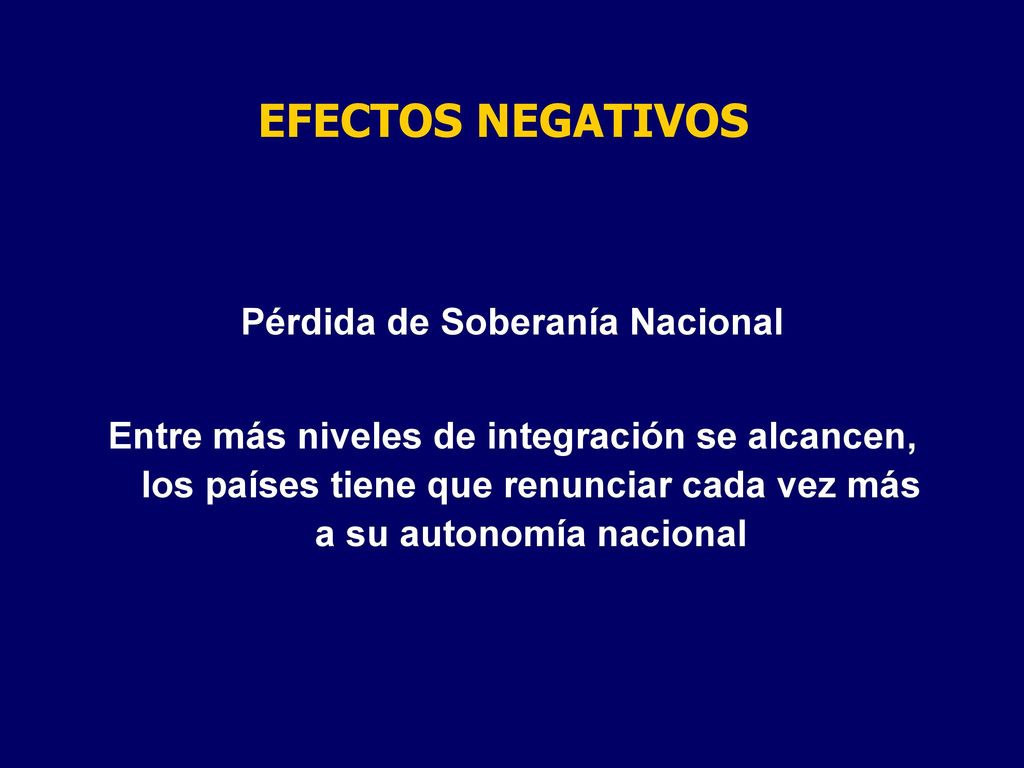 EFECTOS NEGATIVOS

Pérdida de Soberanía Nacional

Entre más niveles de integración se alcancen, los países tiene que renunciar cada vez más a su autonomía nacional